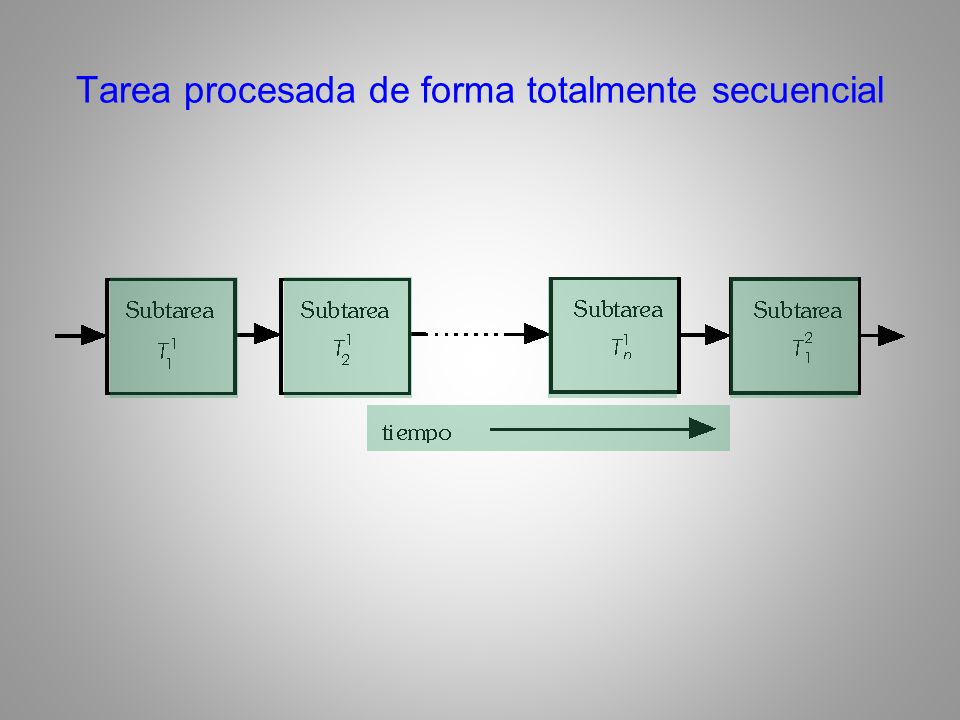 Tarea procesada de forma totalmente secuencial

Subtarea $T_1^1$

Subtarea $T_2^1$

Subtarea $T_n^1$

Subtarea $T_1^2$

tiempo